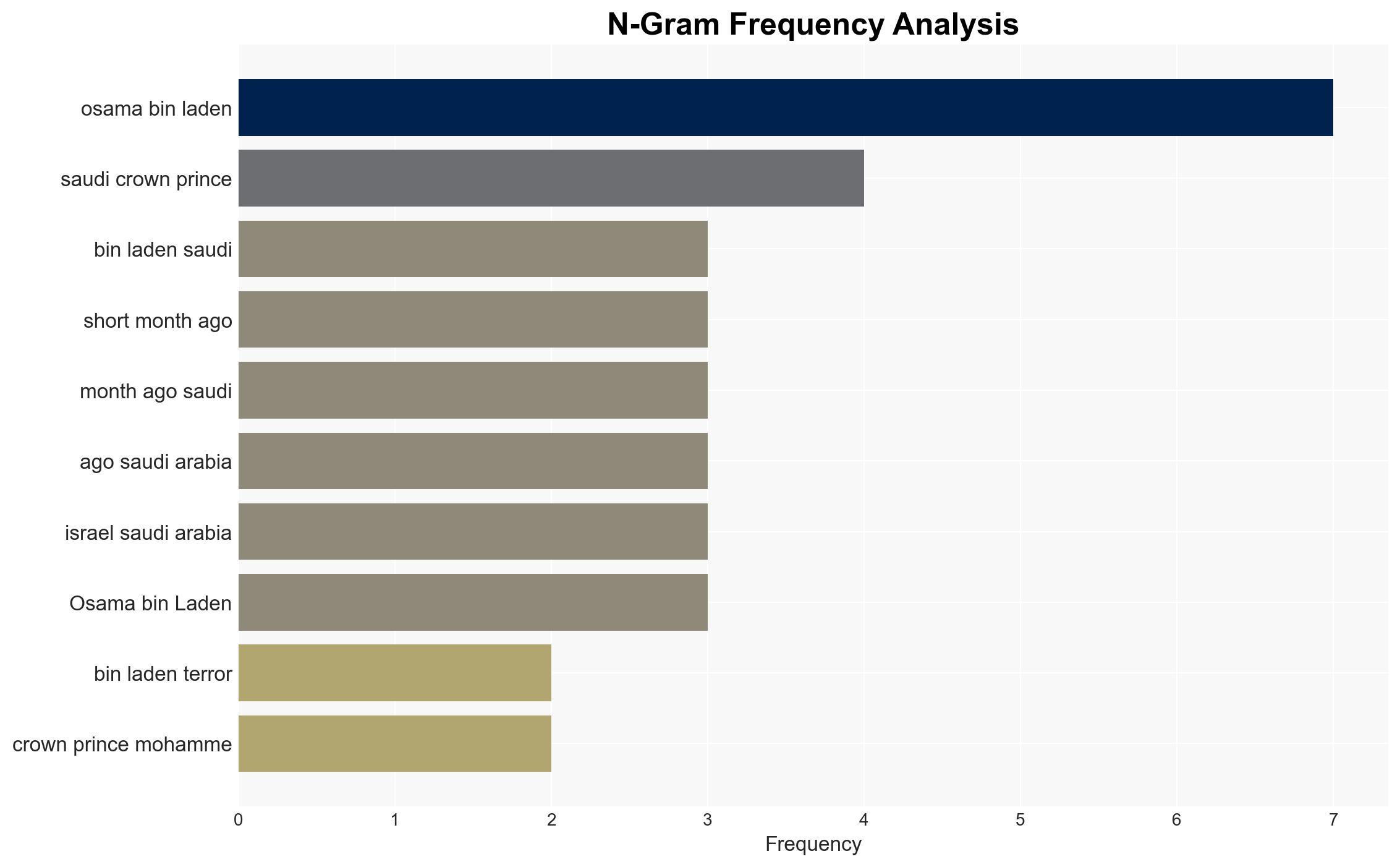 N-Gram Frequency Analysis

osama bin laden
saudi crown prince
bin laden saudi
short month ago
month ago saudi
ago saudi arabia
israel saudi arabia
Osama bin Laden
bin laden terror
crown prince mohamme

0 1 2 3 4 5 6 7
Frequency